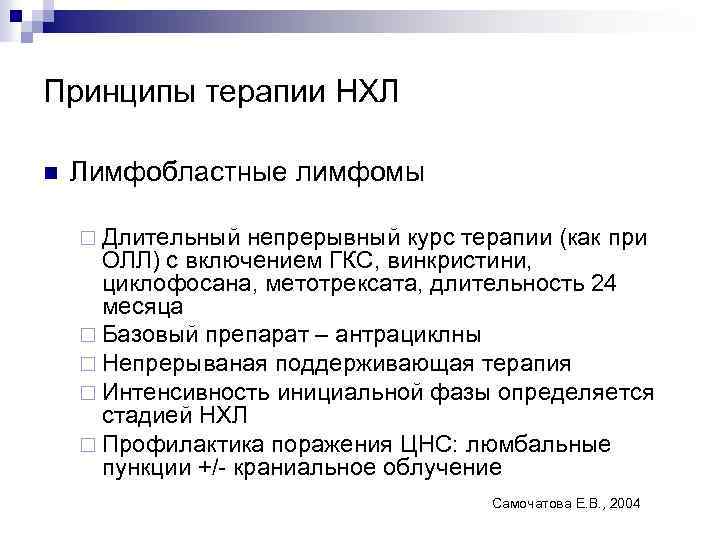 Принципы терапии НХЛ

Лимфобластные лимфомы

Длительный непрерывный курс терапии (как при ОЛЛ) с включением ГКС, винкристини, циклофосана, метотрексата, длительность 24 месяца

Базовый препарат – антрациклны

Непрерываная поддерживающая терапия

Интенсивность инициальной фазы определяется стадией НХЛ

Профилактика поражения ЦНС: люмбальные пункции +/- краниальное облучение

Самочатова Е.В., 2004